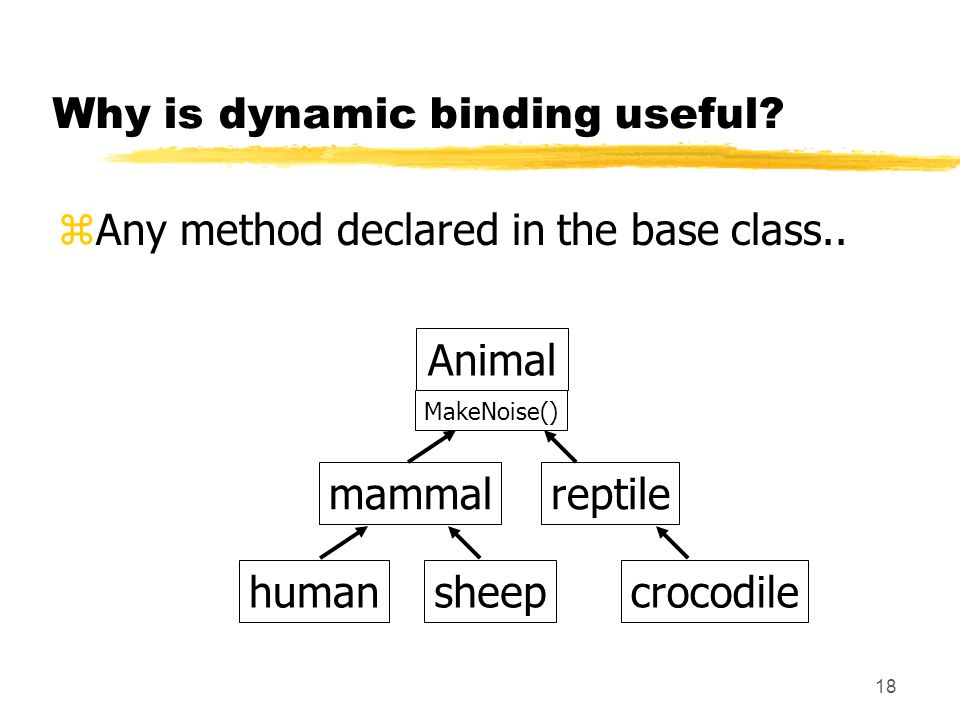 Why is dynamic binding useful?

⌘Any method declared in the base class..

Animal

MakeNoise()

mammal

reptile

human

sheep

crocodile

18